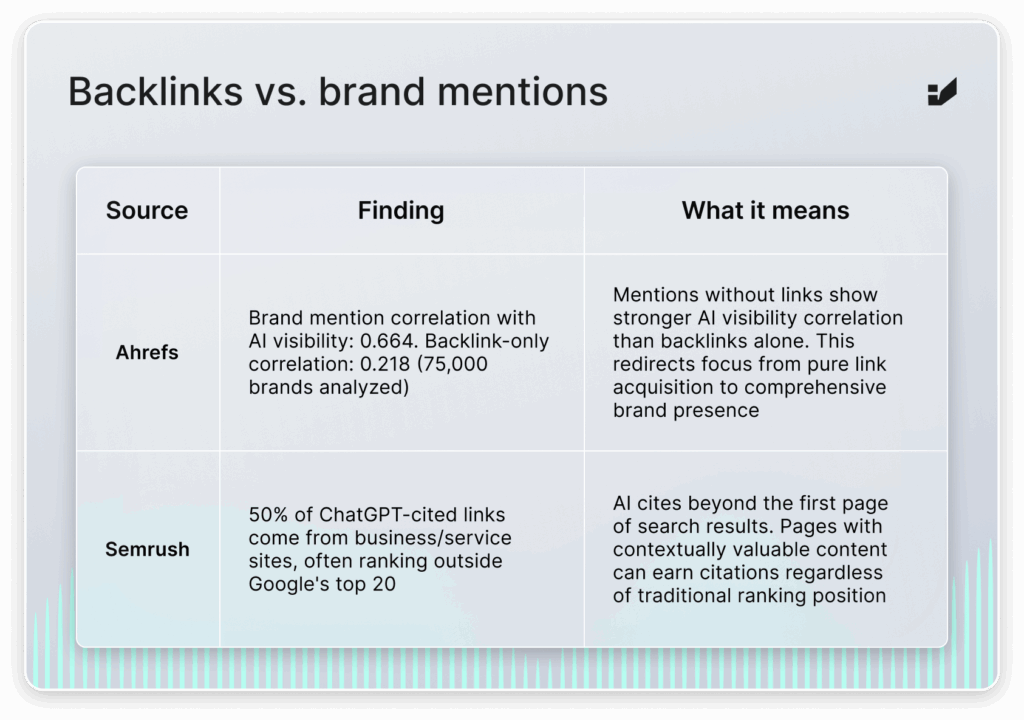 Backlinks vs. brand mentions

| Source | Finding | What it means |
|---|---|---|
| Ahrefs | Brand mention correlation with AI visibility: 0.664. Backlink-only correlation: 0.218 (75,000 brands analyzed) | Mentions without links show stronger AI visibility correlation than backlinks alone. This redirects focus from pure link acquisition to comprehensive brand presence |
| Semrush | 50% of ChatGPT-cited links come from business/service sites, often ranking outside Google's top 20 | AI cites beyond the first page of search results. Pages with contextually valuable content can earn citations regardless of traditional ranking position |